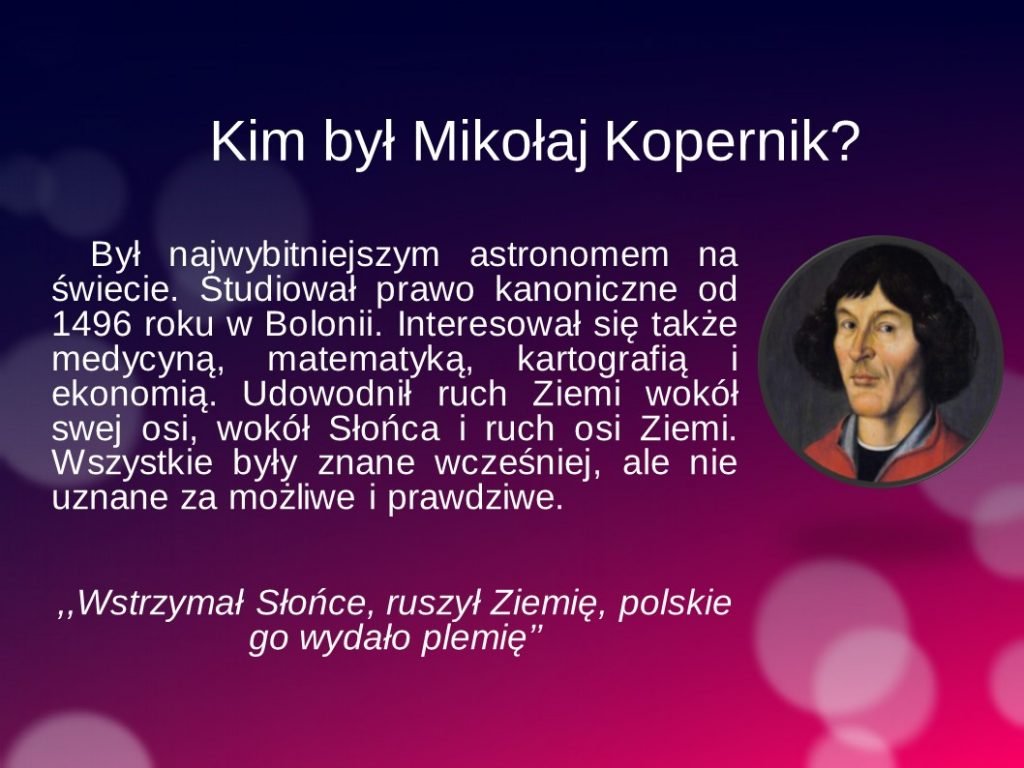 Kim był Mikołaj Kopernik?

Był najwybitniejszym astronomem na świecie. Studiował prawo kanoniczne od 1496 roku w Bolonii. Interesował się także medycyną, matematyką, kartografią i ekonomią. Udowodnił ruch Ziemi wokół swej osi, wokół Słońca i ruch osi Ziemi. Wszystkie były znane wcześniej, ale nie uznane za możliwe i prawdziwe.

,,Wstrzymał Słońce, ruszył Ziemię, polskie go wydało plemię''